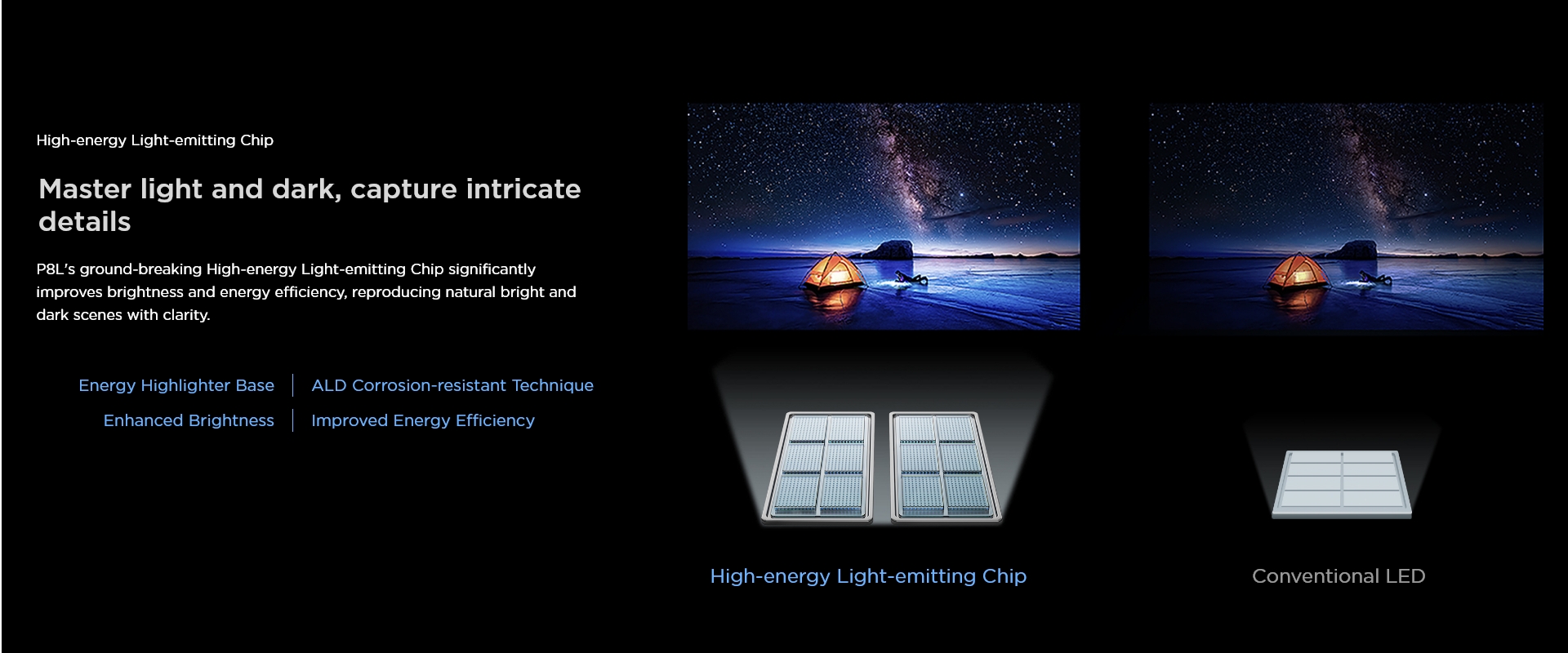 High-energy Light-emitting Chip

Master light and dark, capture intricate details

P8L's ground-breaking High-energy Light-emitting Chip significantly improves brightness and energy efficiency, reproducing natural bright and dark scenes with clarity.

Energy Highlighter Base | ALD Corrosion-resistant Technique

Enhanced Brightness | Improved Energy Efficiency

High-energy Light-emitting Chip

Conventional LED